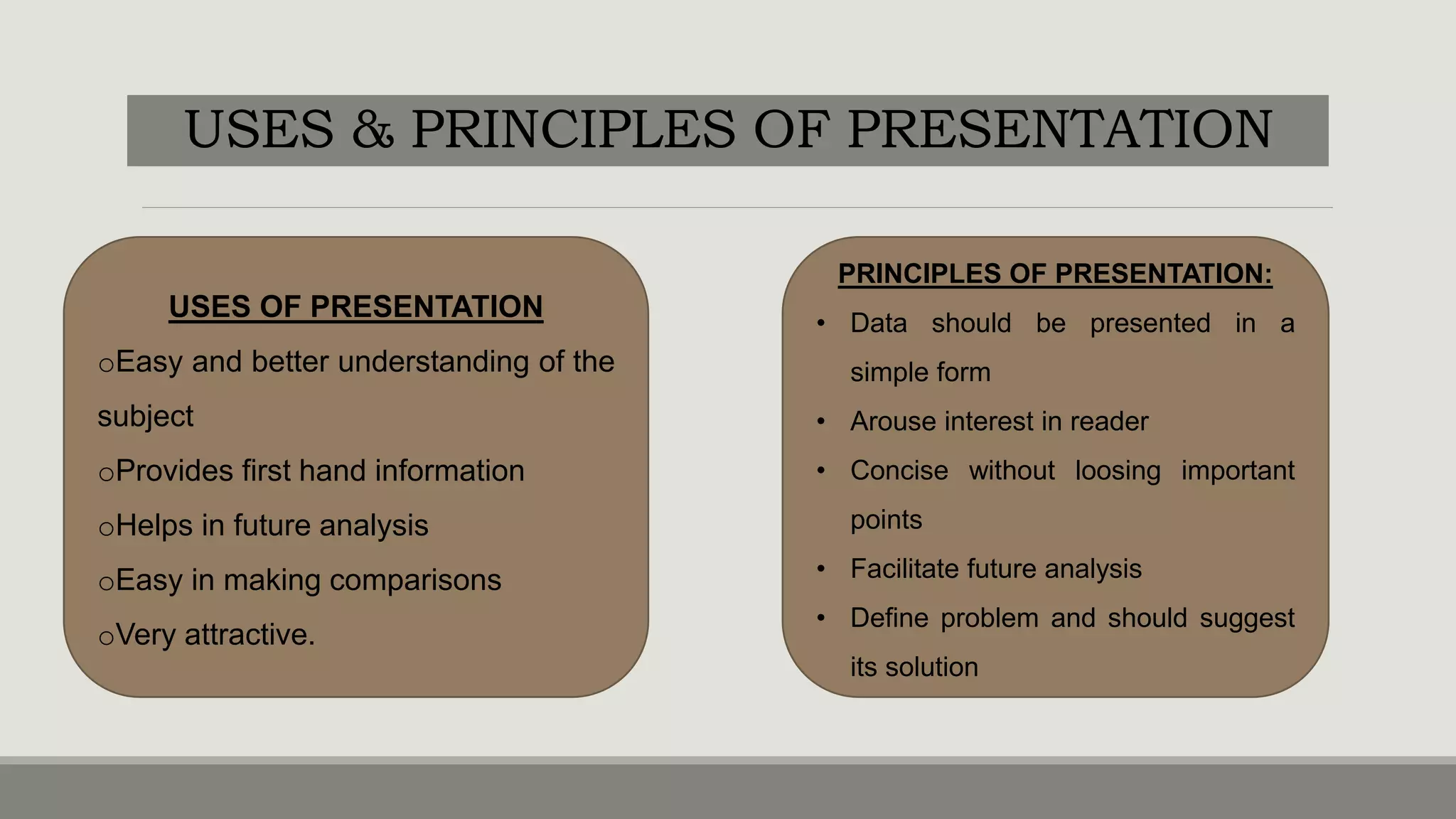 USES & PRINCIPLES OF PRESENTATION

USES OF PRESENTATION

oEasy and better understanding of the subject

oProvides first hand information

oHelps in future analysis

oEasy in making comparisons

oVery attractive.

PRINCIPLES OF PRESENTATION:

• Data should be presented in a simple form

• Arouse interest in reader

• Concise without loosing important points

• Facilitate future analysis

• Define problem and should suggest its solution